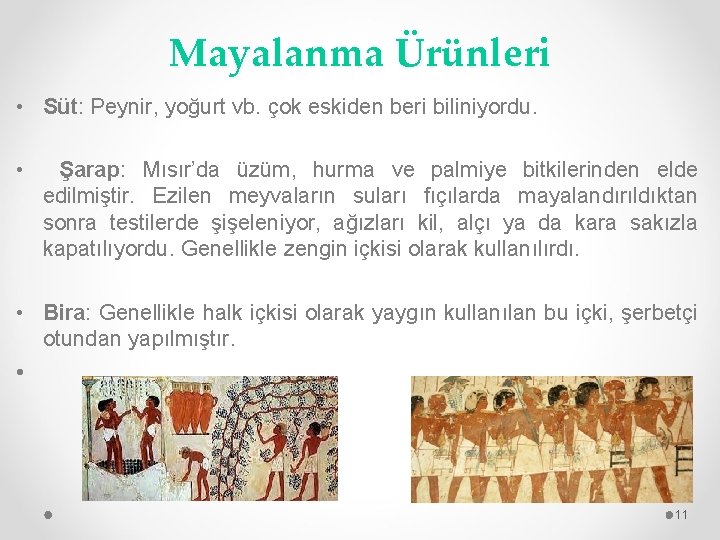 Mayalanma Ürünleri

• Süt: Peynir, yoğurt vb. çok eskiden beri biliniyordu.

• Şarap: Mısır'da üzüm, hurma ve palmiye bitkilerinden elde edilmiştir. Ezilen meyvaların suları fıçılarda mayalandırıldıktan sonra testilerde şişeleniyor, ağızları kil, alçı ya da kara sakızla kapatılıyordu. Genellikle zengin içkisi olarak kullanılırdı.

• Bira: Genellikle halk içkisi olarak yaygın kullanılan bu içki, şerbetçi otundan yapılmıştır.

•

11